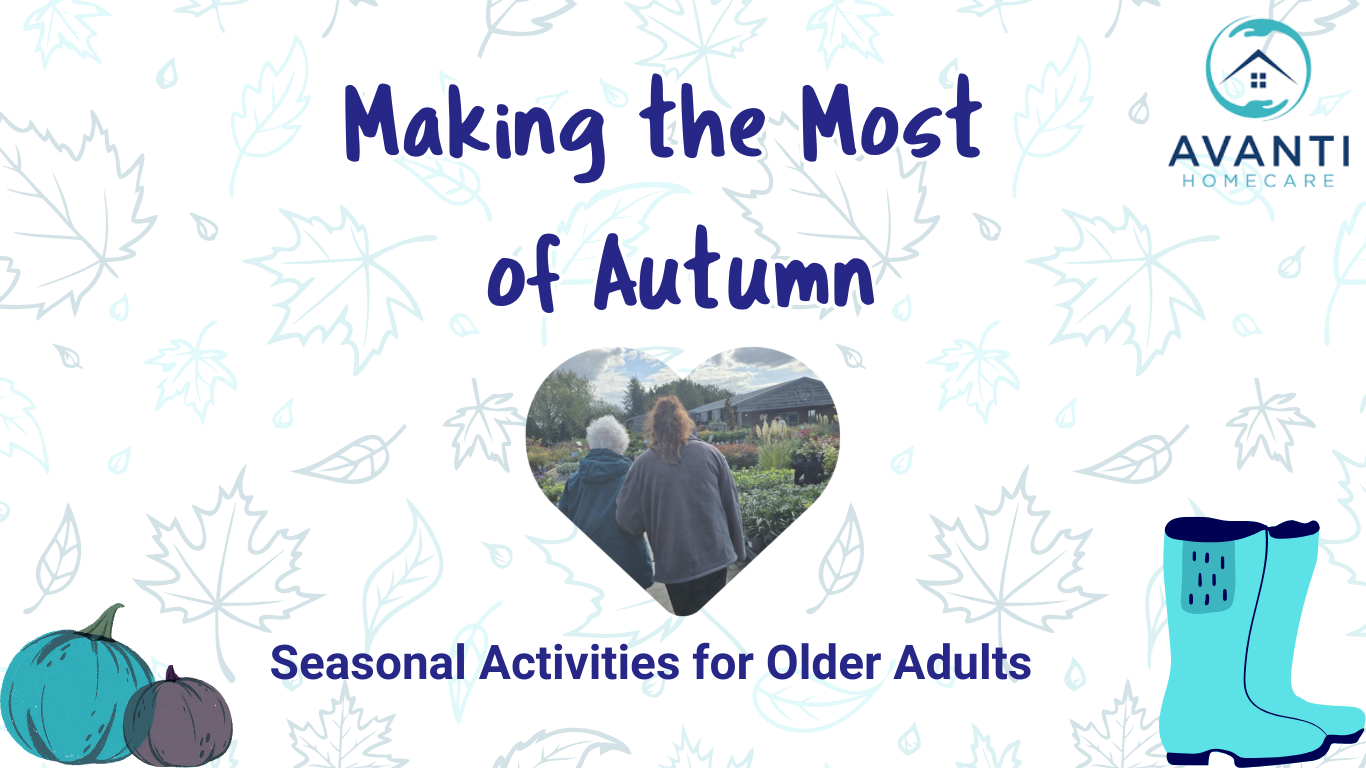 Making the Most of Autumn

AVANTI
HOMECARE

Seasonal Activities for Older Adults